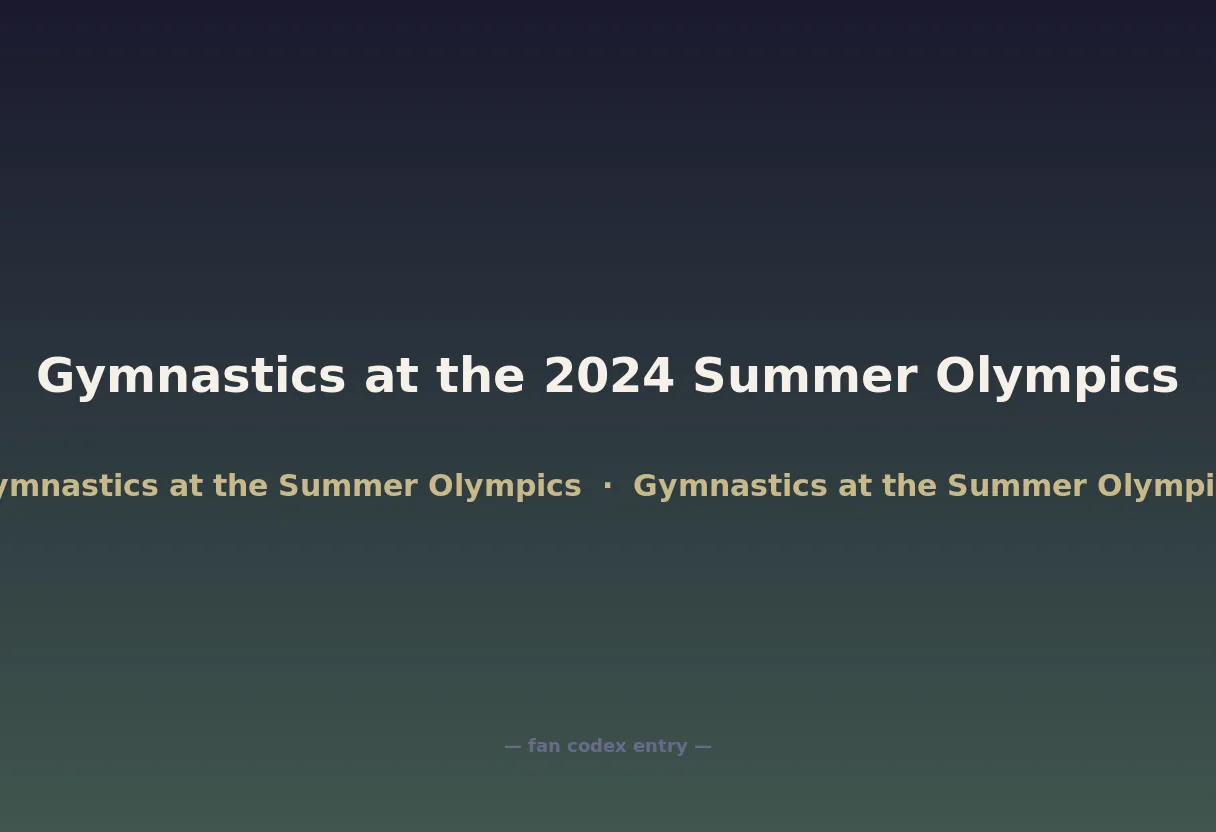 Gymnastics at the 2024 Summer Olympics

ymnastics at the Summer Olympics · Gymnastics at the Summer Olympi

— fan codex entry —